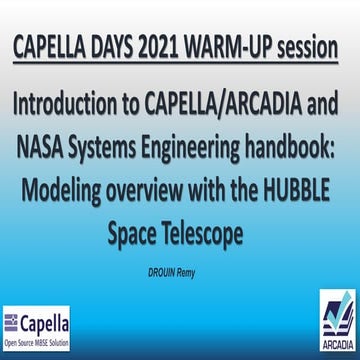 CAPELLA DAYS 2021 WARM-UP session

Introduction to CAPELLA/ARCADIA and NASA Systems Engineering handbook: Modeling overview with the HUBBLE Space Telescope

DROUIN Remy

Capella
Open Source MBSE Solution

ARCADIA